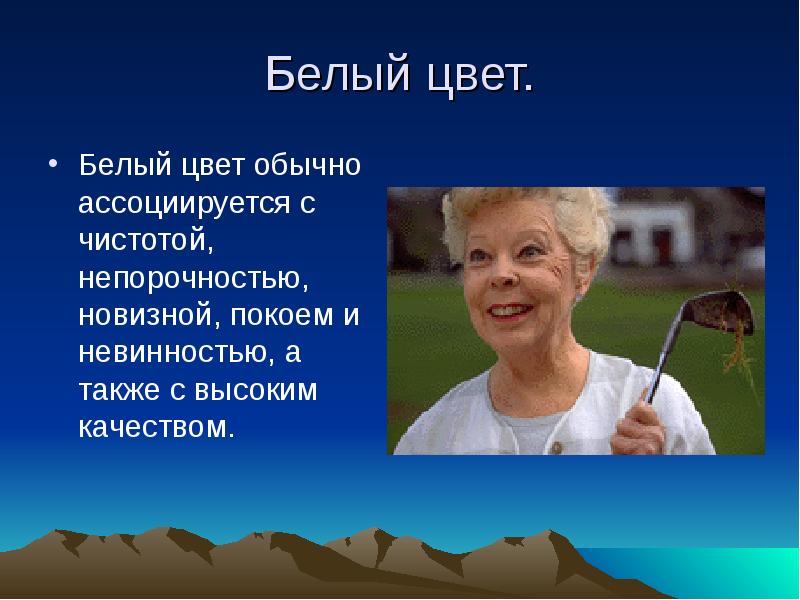 Белый цвет.

• Белый цвет обычно ассоциируется с чистотой, непорочностью, новизной, покоем и невинностью, а также с высоким качеством.